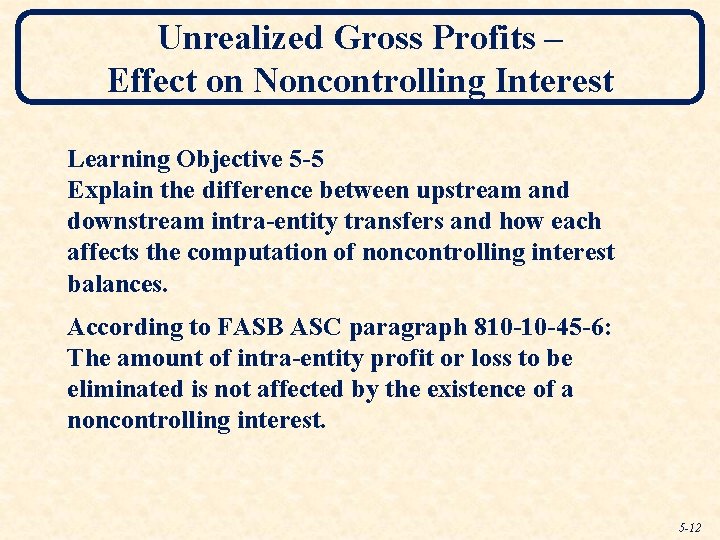 Unrealized Gross Profits –
Effect on Noncontrolling Interest

Learning Objective 5-5
Explain the difference between upstream and downstream intra-entity transfers and how each affects the computation of noncontrolling interest balances.

According to FASB ASC paragraph 810-10-45-6:
The amount of intra-entity profit or loss to be eliminated is not affected by the existence of a noncontrolling interest.

5-12